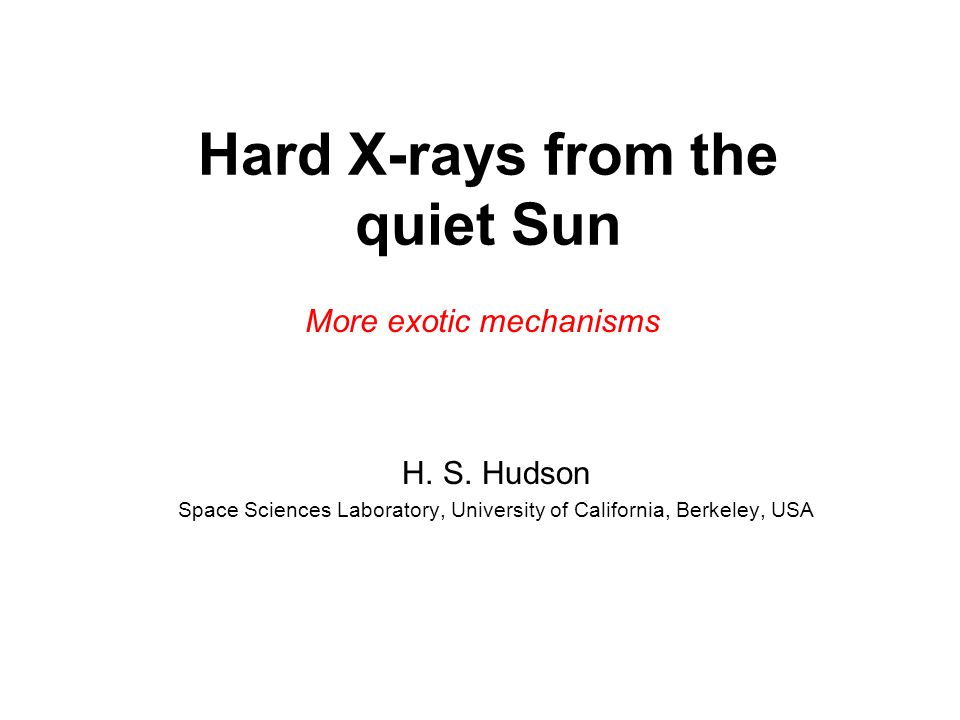 Hard X-rays from the quiet Sun

More exotic mechanisms

H. S. Hudson

Space Sciences Laboratory, University of California, Berkeley, USA